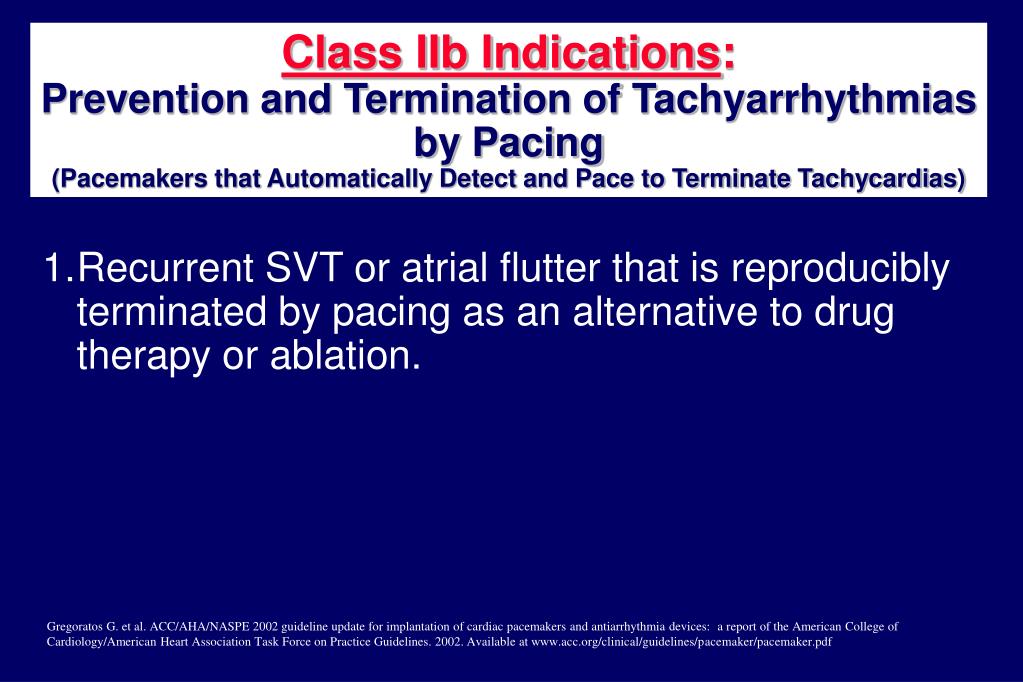 Class IIb Indications:
Prevention and Termination of Tachyarrhythmias by Pacing
(Pacemakers that Automatically Detect and Pace to Terminate Tachycardias)

1. Recurrent SVT or atrial flutter that is reproducibly terminated by pacing as an alternative to drug therapy or ablation.

Gregoratos G. et al. ACC/AHA/NASPE 2002 guideline update for implantation of cardiac pacemakers and antiarrhythmia devices: a report of the American College of Cardiology/American Heart Association Task Force on Practice Guidelines. 2002. Available at www.acc.org/clinical/guidelines/pacemaker/pacemaker.pdf